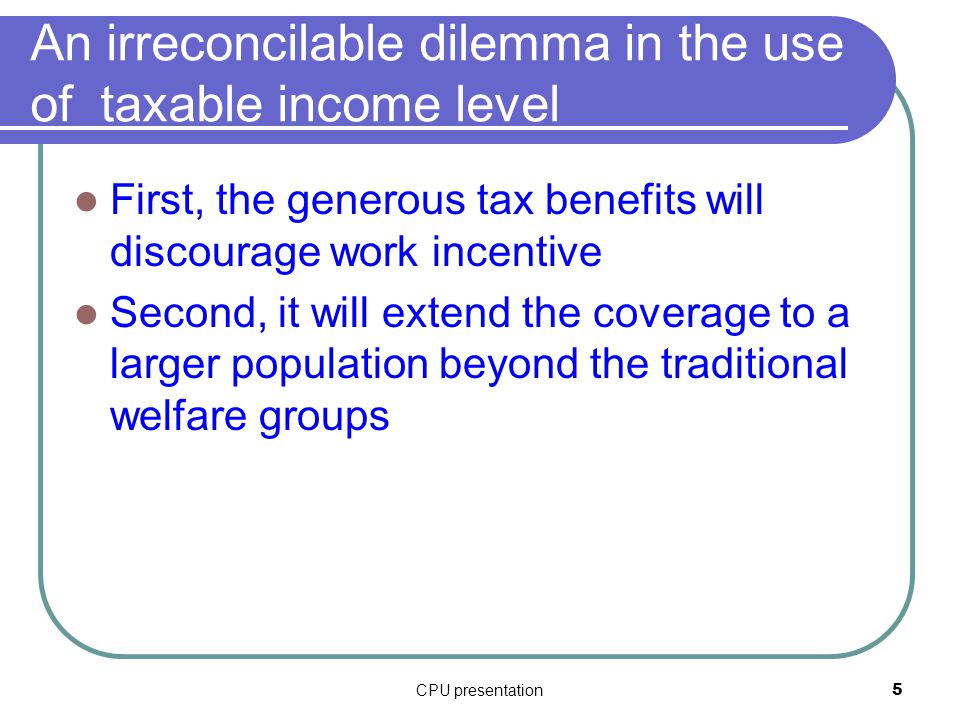 An irreconcilable dilemma in the use of taxable income level

- First, the generous tax benefits will discourage work incentive
- Second, it will extend the coverage to a larger population beyond the traditional welfare groups

CPU presentation

5